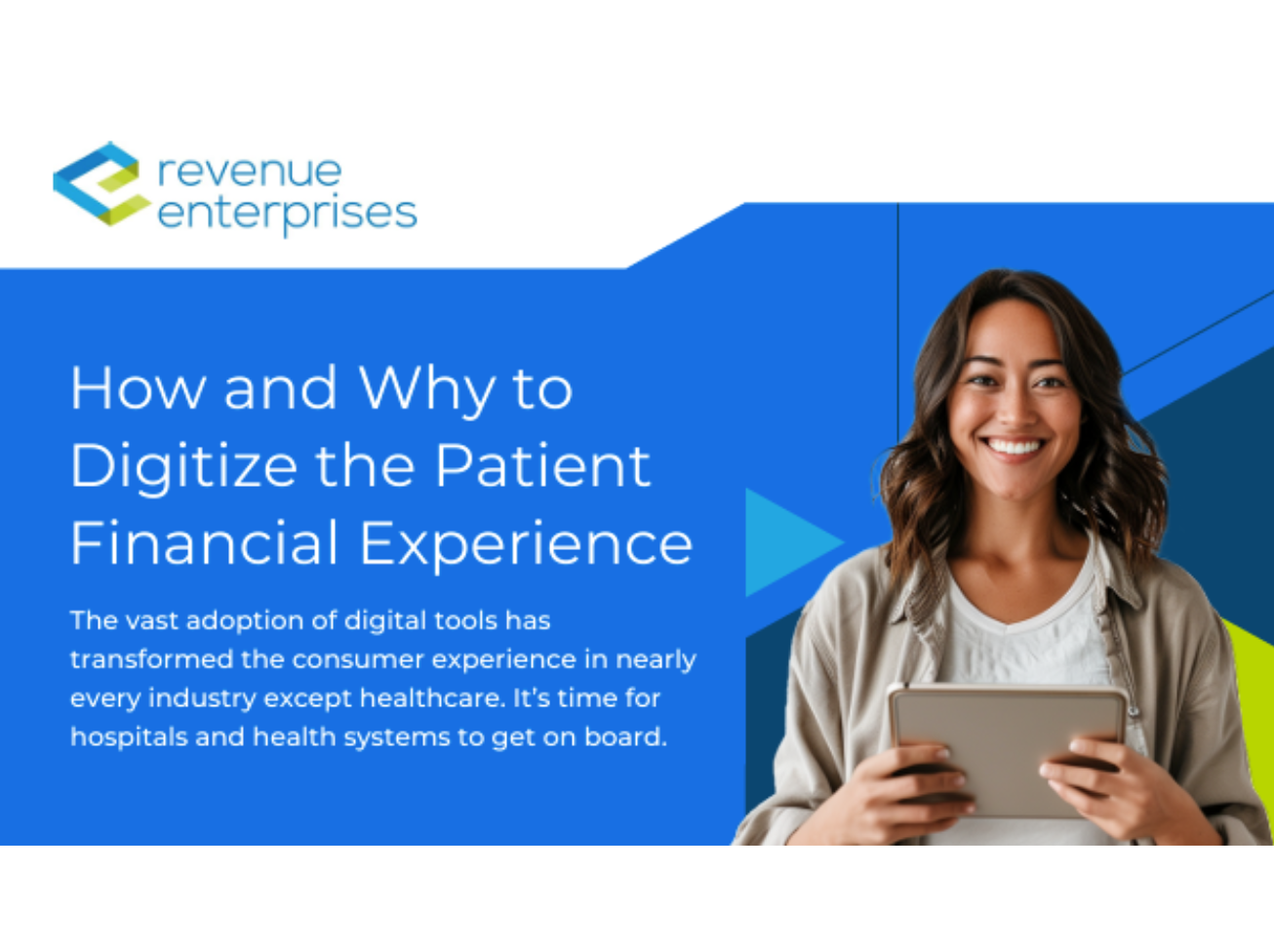 revenue enterprises

How and Why to Digitize the Patient Financial Experience

The vast adoption of digital tools has transformed the consumer experience in nearly every industry except healthcare. It's time for hospitals and health systems to get on board.